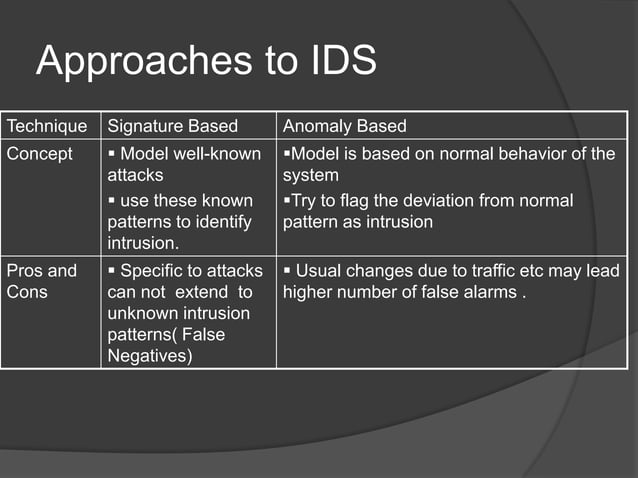 Approaches to IDS

| Technique | Signature Based | Anomaly Based |
|---|---|---|
| Concept | ▪ Model well-known attacks ▪ use these known patterns to identify intrusion. | ▪Model is based on normal behavior of the system ▪Try to flag the deviation from normal pattern as intrusion |
| Pros and Cons | ▪ Specific to attacks can not extend to unknown intrusion patterns( False Negatives) | ▪ Usual changes due to traffic etc may lead higher number of false alarms . |